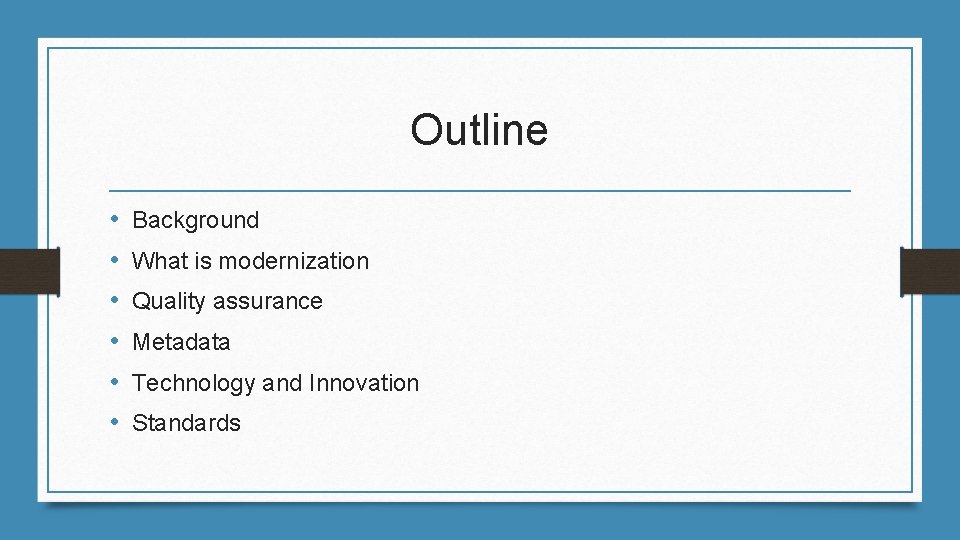 Outline

• Background
• What is modernization
• Quality assurance
• Metadata
• Technology and Innovation
• Standards